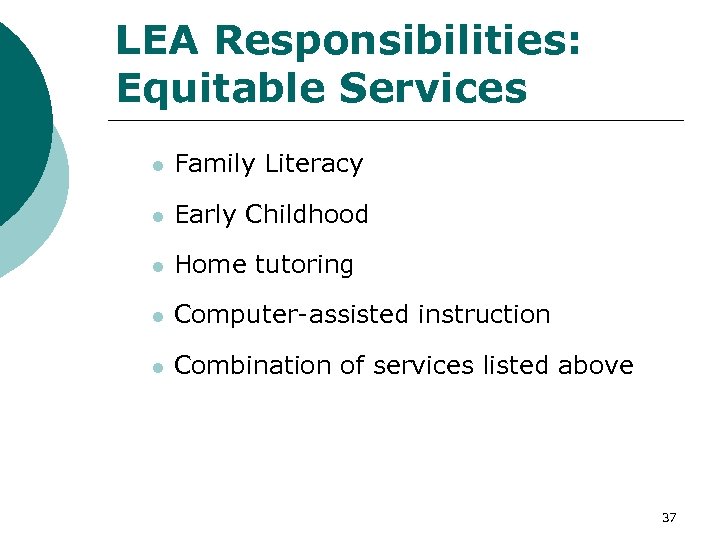 LEA Responsibilities: Equitable Services

- Family Literacy
- Early Childhood
- Home tutoring
- Computer-assisted instruction
- Combination of services listed above

37